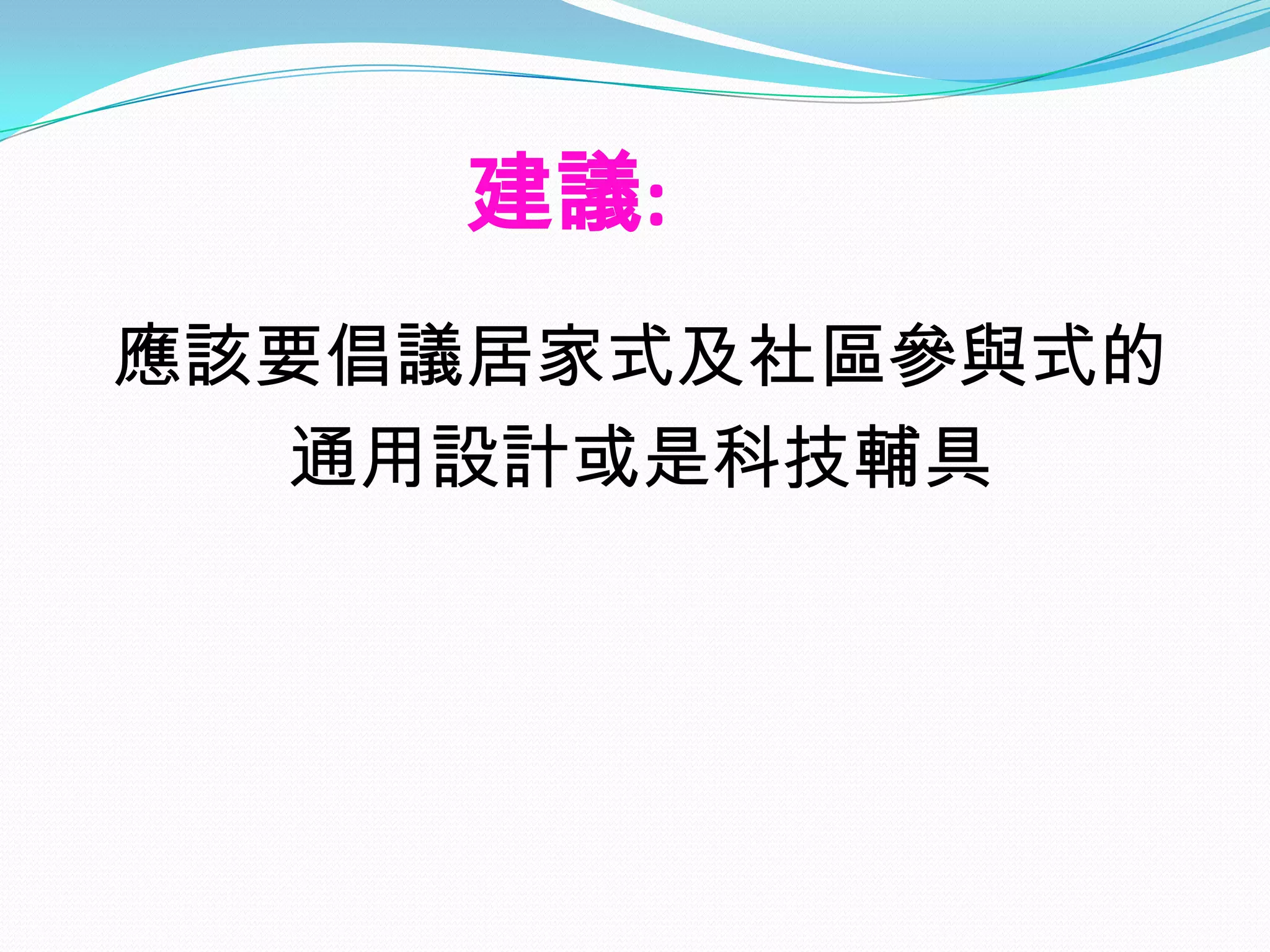 建議:

應該要倡議居家式及社區參與式的通用設計或是科技輔具